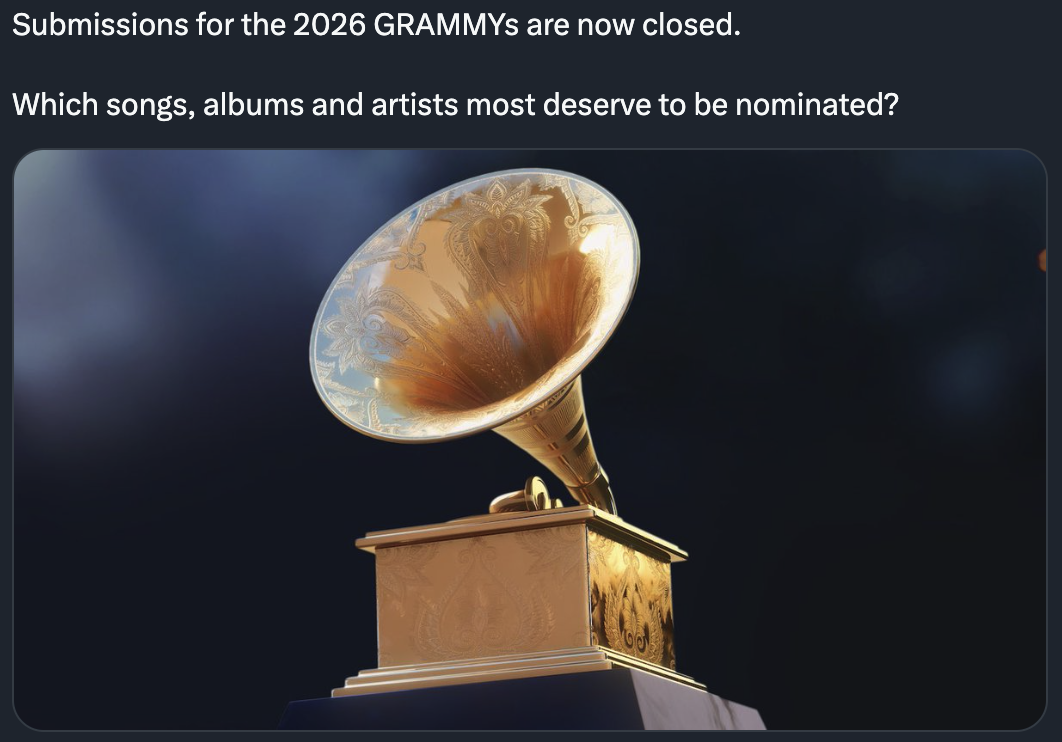 Submissions for the 2026 GRAMMYs are now closed.

Which songs, albums and artists most deserve to be nominated?